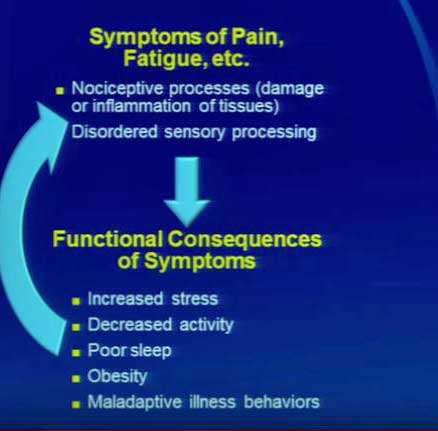 Symptoms of Pain, Fatigue, etc.

- Nociceptive processes (damage or inflammation of tissues)

Disordered sensory processing

Functional Consequences of Symptoms

- Increased stress
- Decreased activity
- Poor sleep
- Obesity
- Maladaptive illness behaviors